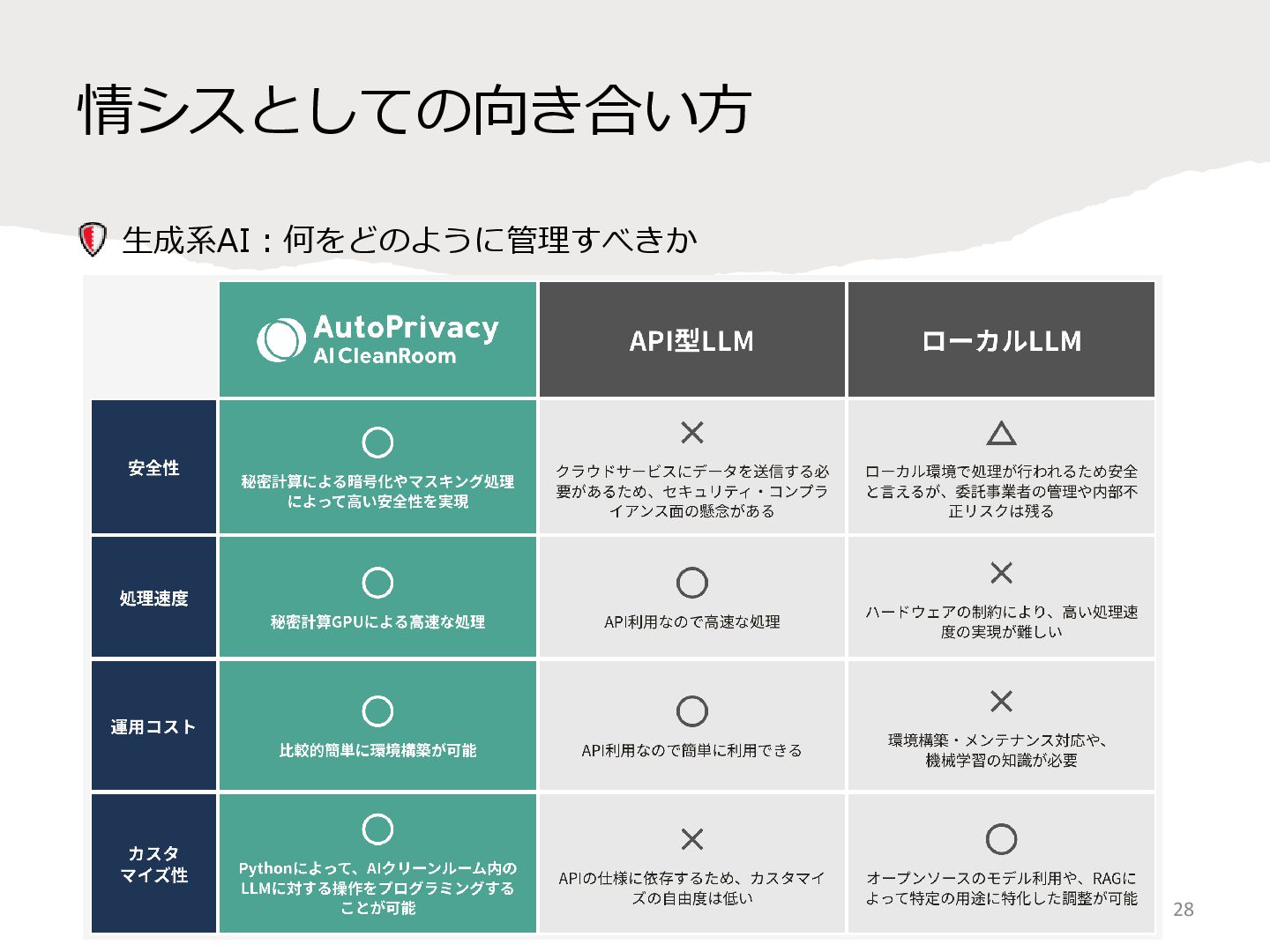 情シスとしての向き合い方

生成系AI：何をどのように管理すべきか

| | AutoPrivacy AI CleanRoom | API型LLM | ローカルLLM |
|---|---|---|---|
| 安全性 | ○ 秘密計算による暗号化やマスキング処理によって高い安全性を実現 | × クラウドサービスにデータを送信する必要があるため、セキュリティ・コンプライアンス面の懸念がある | △ ローカル環境で処理が行われるため安全と言えるが、委託事業者の管理や内部不正リスクは残る |
| 処理速度 | ○ 秘密計算GPUによる高速な処理 | ○ API利用なので高速な処理 | × ハードウェアの制約により、高い処理速度の実現が難しい |
| 運用コスト | ○ 比較的簡単に環境構築が可能 | ○ API利用なので簡単に利用できる | × 環境構築・メンテナンス対応や、機械学習の知識が必要 |
| カスタマイズ性 | ○ Pythonによって、AIクリーンルーム内のLLMに対する操作をプログラミングすることが可能 | × APIの仕様に依存するため、カスタマイズの自由度は低い | ○ オープンソースのモデル利用や、RAGによって特定の用途に特化した調整が可能 |

28